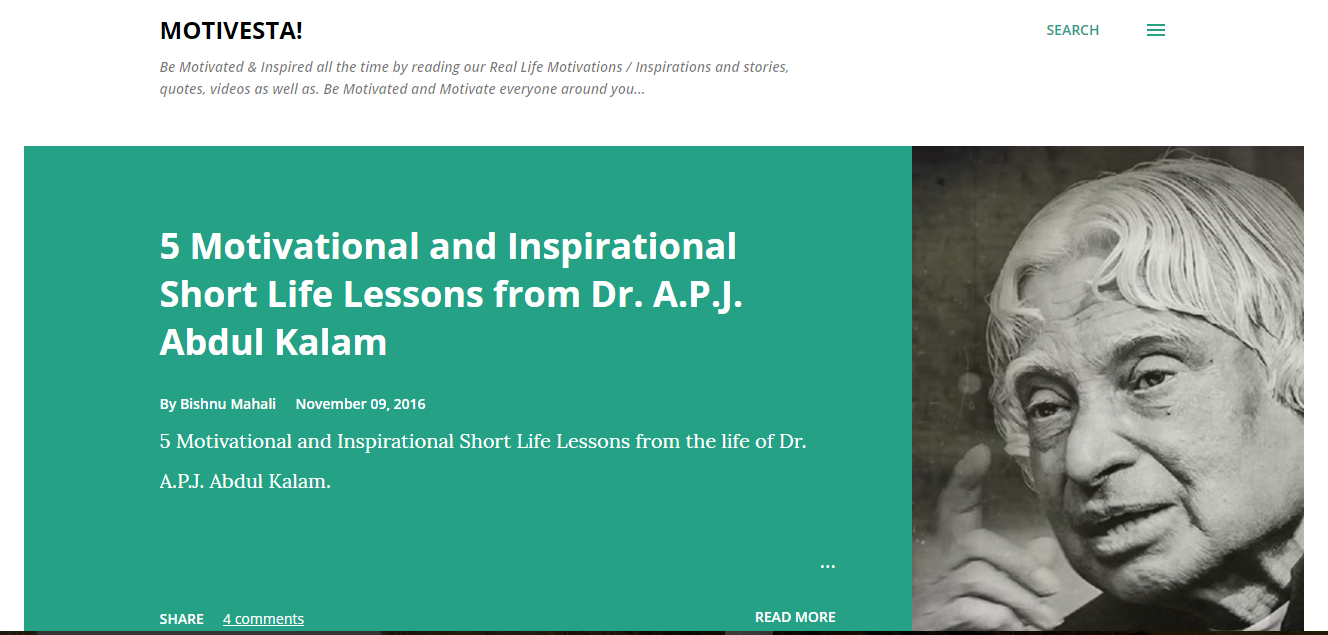 MOTIVESTA!

SEARCH

Be Motivated & Inspired all the time by reading our Real Life Motivations / Inspirations and stories, quotes, videos as well as. Be Motivated and Motivate everyone around you...

5 Motivational and Inspirational Short Life Lessons from Dr. A.P.J. Abdul Kalam

By Bishnu Mahali November 09, 2016

5 Motivational and Inspirational Short Life Lessons from the life of Dr. A.P.J. Abdul Kalam.

...

SHARE 4 comments READ MORE